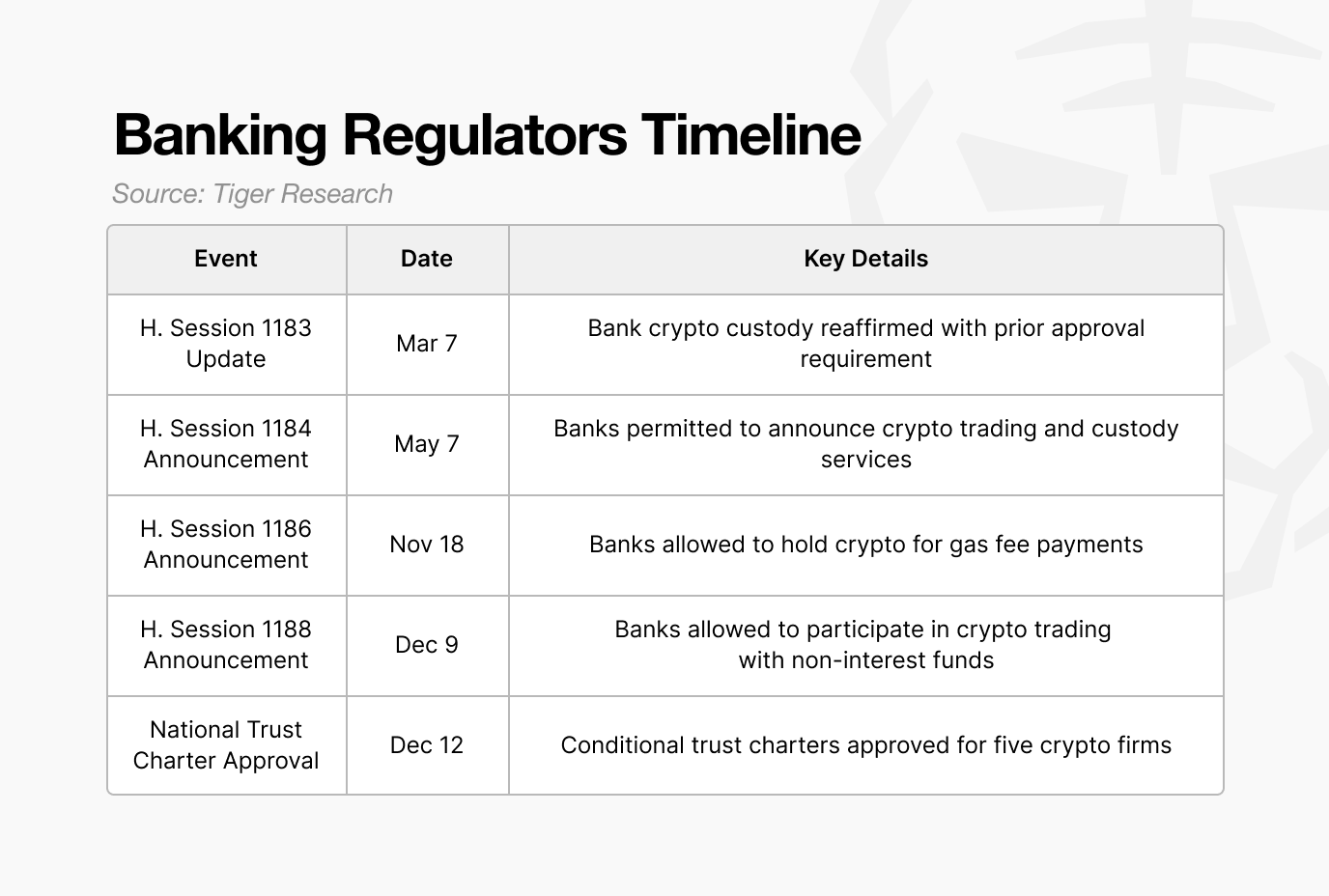 Banking Regulators Timeline

Source: Tiger Research

| Event | Date | Key Details |
|---|---|---|
| H. Session 1183 Update | Mar 7 | Bank crypto custody reaffirmed with prior approval requirement |
| H. Session 1184 Announcement | May 7 | Banks permitted to announce crypto trading and custody services |
| H. Session 1186 Announcement | Nov 18 | Banks allowed to hold crypto for gas fee payments |
| H. Session 1188 Announcement | Dec 9 | Banks allowed to participate in crypto trading with non-interest funds |
| National Trust Charter Approval | Dec 12 | Conditional trust charters approved for five crypto firms |